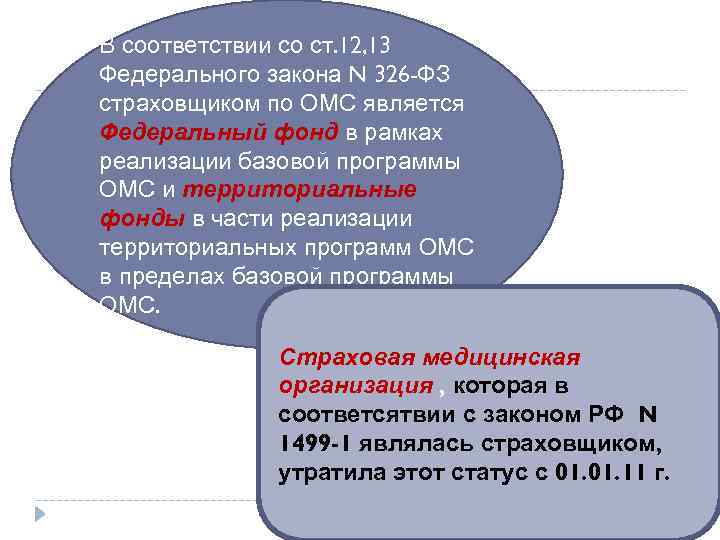 В соответствии со ст.12,13 Федерального закона N 326-ФЗ страховщиком по ОМС является Федеральный фонд в рамках реализации базовой программы ОМС и территориальные фонды в части реализации территориальных программ ОМС в пределах базовой программы ОМС.

Страховая медицинская организация , которая в соответсятвии с законом РФ N 1499-1 являлась страховщиком, утратила этот статус с 01.01.11 г.